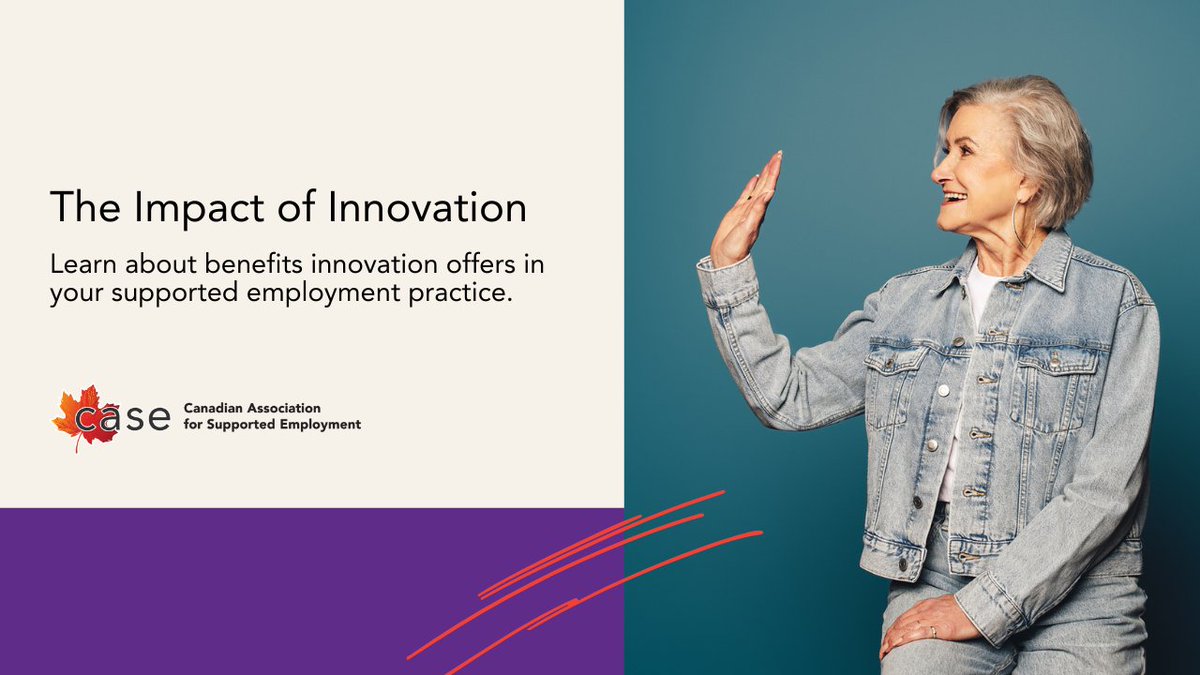 The Impact of Innovation

Learn about benefits innovation offers in your supported employment practice.

case Canadian Association for Supported Employment